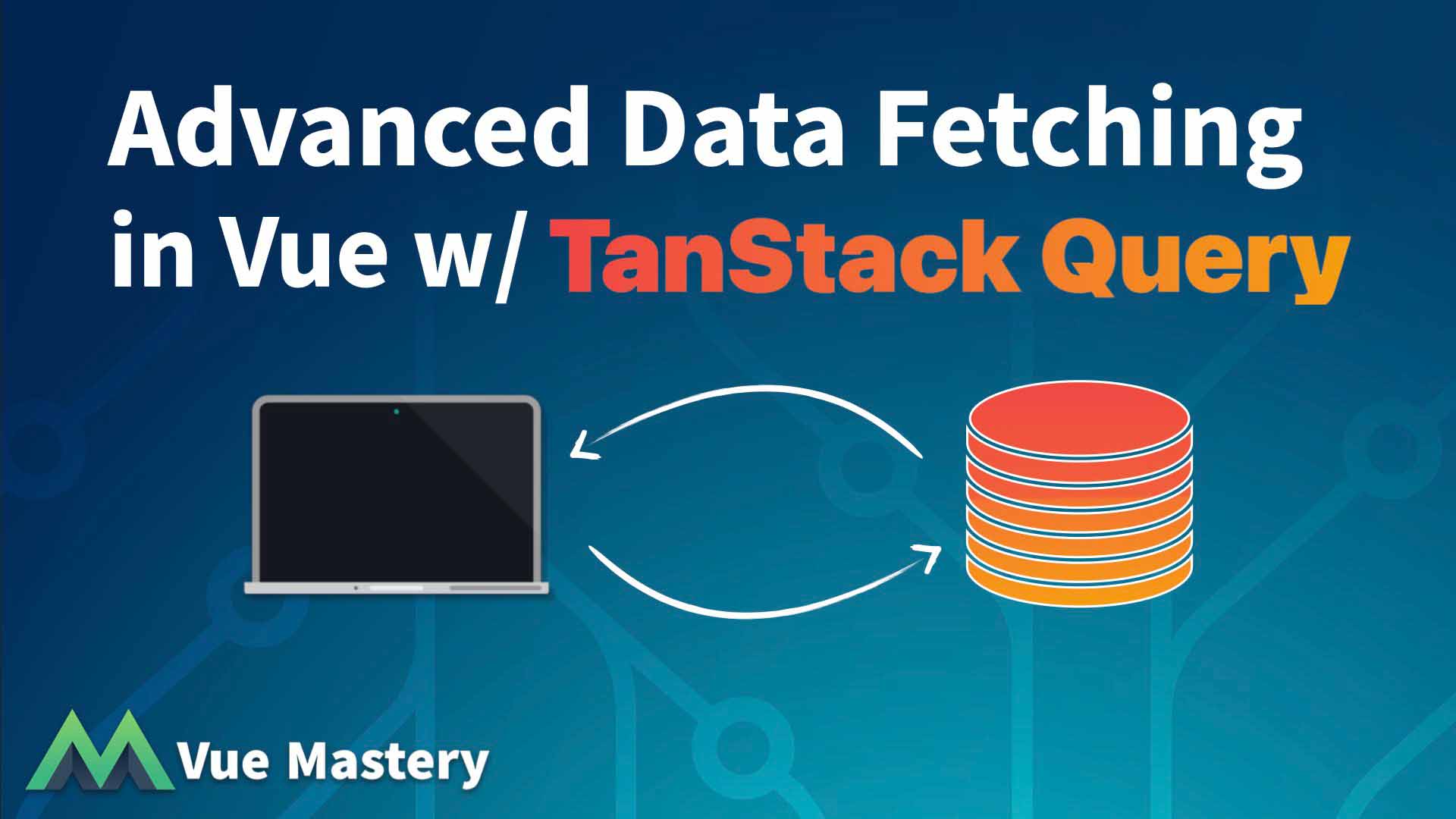 Advanced Data Fetching in Vue w/ TanStack Query

Vue Mastery